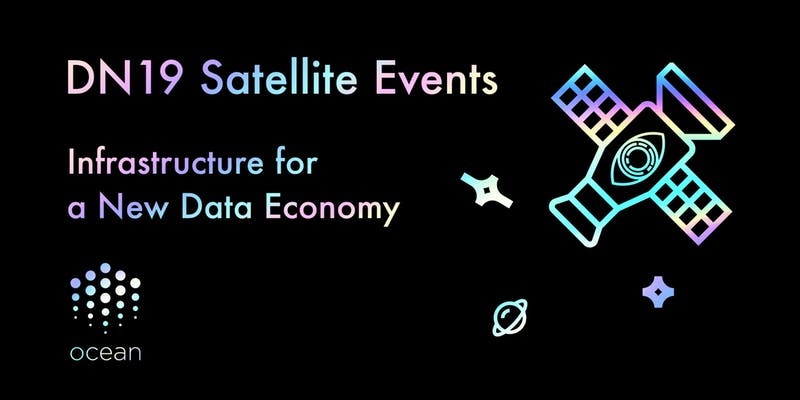 DN19 Satellite Events

Infrastructure for a New Data Economy

ocean